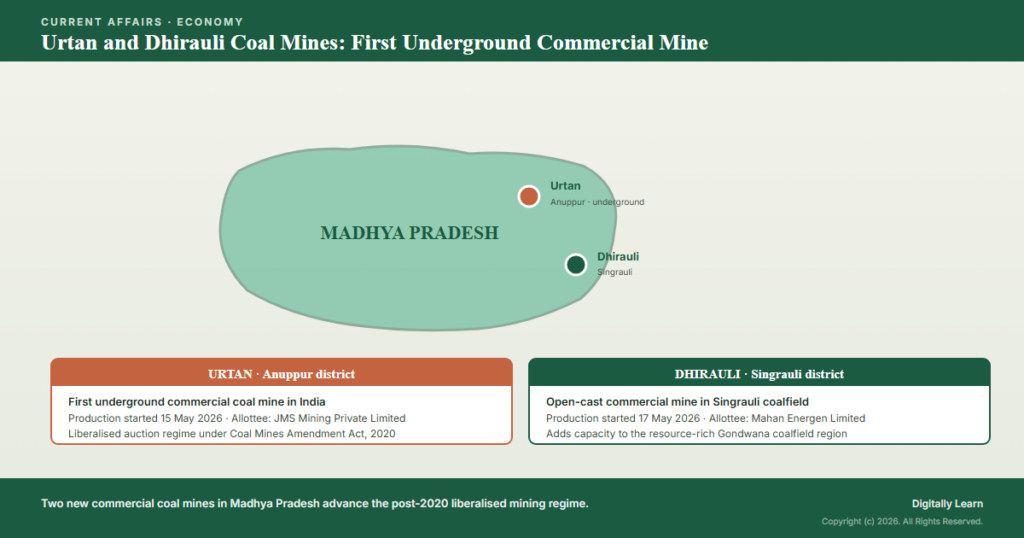 CURRENT AFFAIRS · ECONOMY

Urtan and Dhirauli Coal Mines: First Underground Commercial Mine

MADHYA PRADESH

Urtan
Anuppur · underground

Dhirauli
Singrauli

URTAN · Anuppur district

First underground commercial coal mine in India
Production started 15 May 2026 · Allottee: JMS Mining Private Limited
Liberalised auction regime under Coal Mines Amendment Act, 2020

DHIRAULI · Singrauli district

Open-cast commercial mine in Singrauli coalfield
Production started 17 May 2026 · Allottee: Mahan Energen Limited
Adds capacity to the resource-rich Gondwana coalfield region

Two new commercial coal mines in Madhya Pradesh advance the post-2020 liberalised mining regime.

Digitally Learn

Copyright (c) 2026. All Rights Reserved.